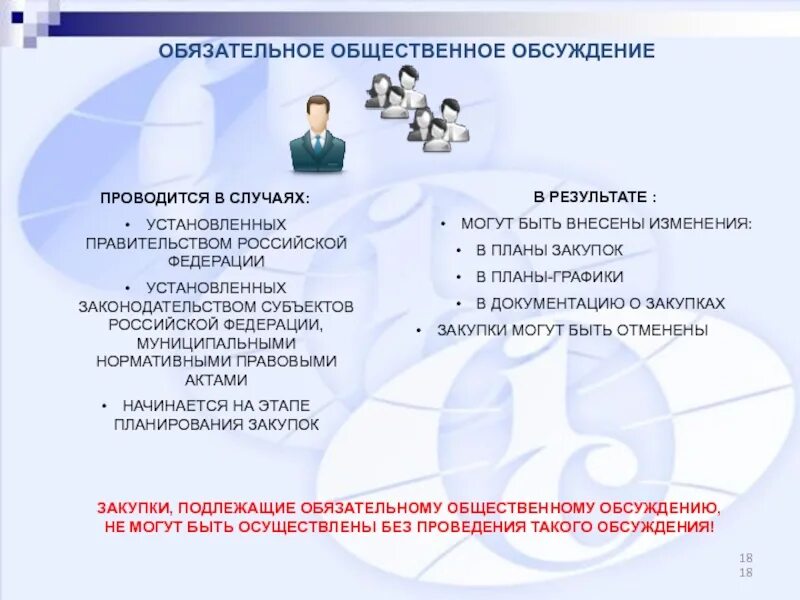 ОБЯЗАТЕЛЬНОЕ ОБЩЕСТВЕННОЕ ОБСУЖДЕНИЕ

ПРОВОДИТСЯ В СЛУЧАЯХ:

• УСТАНОВЛЕННЫХ ПРАВИТЕЛЬСТВОМ РОССИЙСКОЙ ФЕДЕРАЦИИ

• УСТАНОВЛЕННЫХ ЗАКОНОДАТЕЛЬСТВОМ СУБЪЕКТОВ РОССИЙСКОЙ ФЕДЕРАЦИИ, МУНИЦИПАЛЬНЫМИ НОРМАТИВНЫМИ ПРАВОВЫМИ АКТАМИ

• НАЧИНАЕТСЯ НА ЭТАПЕ ПЛАНИРОВАНИЯ ЗАКУПОК

В РЕЗУЛЬТАТЕ :

• МОГУТ БЫТЬ ВНЕСЕНЫ ИЗМЕНЕНИЯ:

• В ПЛАНЫ ЗАКУПОК

• В ПЛАНЫ-ГРАФИКИ

• В ДОКУМЕНТАЦИЮ О ЗАКУПКАХ

• ЗАКУПКИ МОГУТ БЫТЬ ОТМЕНЕНЫ

ЗАКУПКИ, ПОДЛЕЖАЩИЕ ОБЯЗАТЕЛЬНОМУ ОБЩЕСТВЕННОМУ ОБСУЖДЕНИЮ, НЕ МОГУТ БЫТЬ ОСУЩЕСТВЛЕНЫ БЕЗ ПРОВЕДЕНИЯ ТАКОГО ОБСУЖДЕНИЯ!

18
18